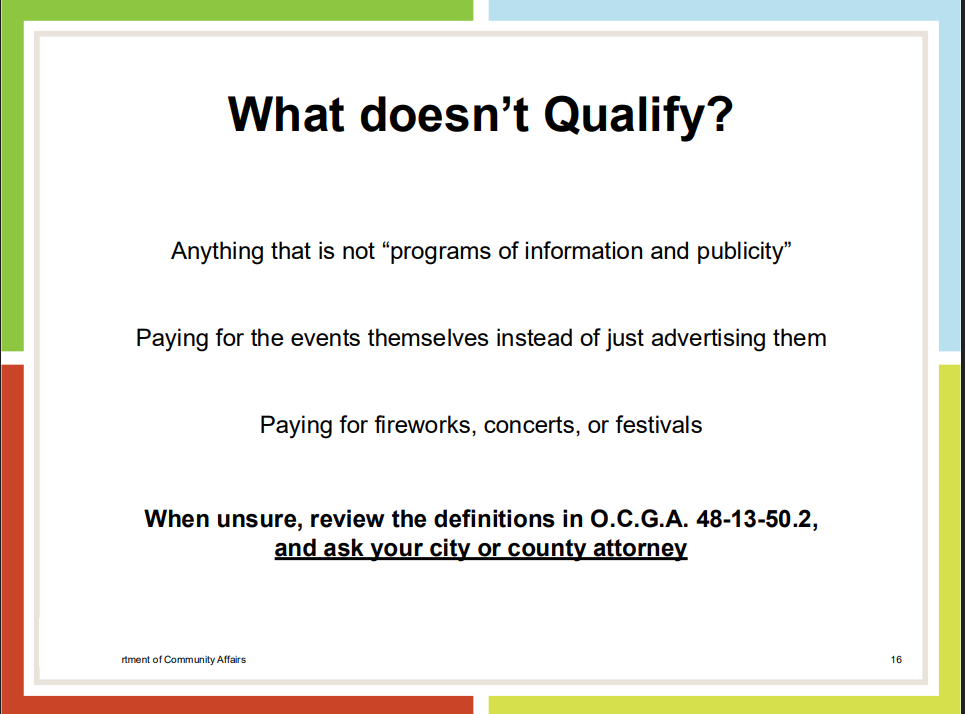 What doesn’t Qualify?

Anything that is not “programs of information and publicity”

Paying for the events themselves instead of just advertising them

Paying for fireworks, concerts, or festivals

When unsure, review the definitions in O.C.G.A. 48-13-50.2, and ask your city or county attorney

rtment of Community Affairs

16